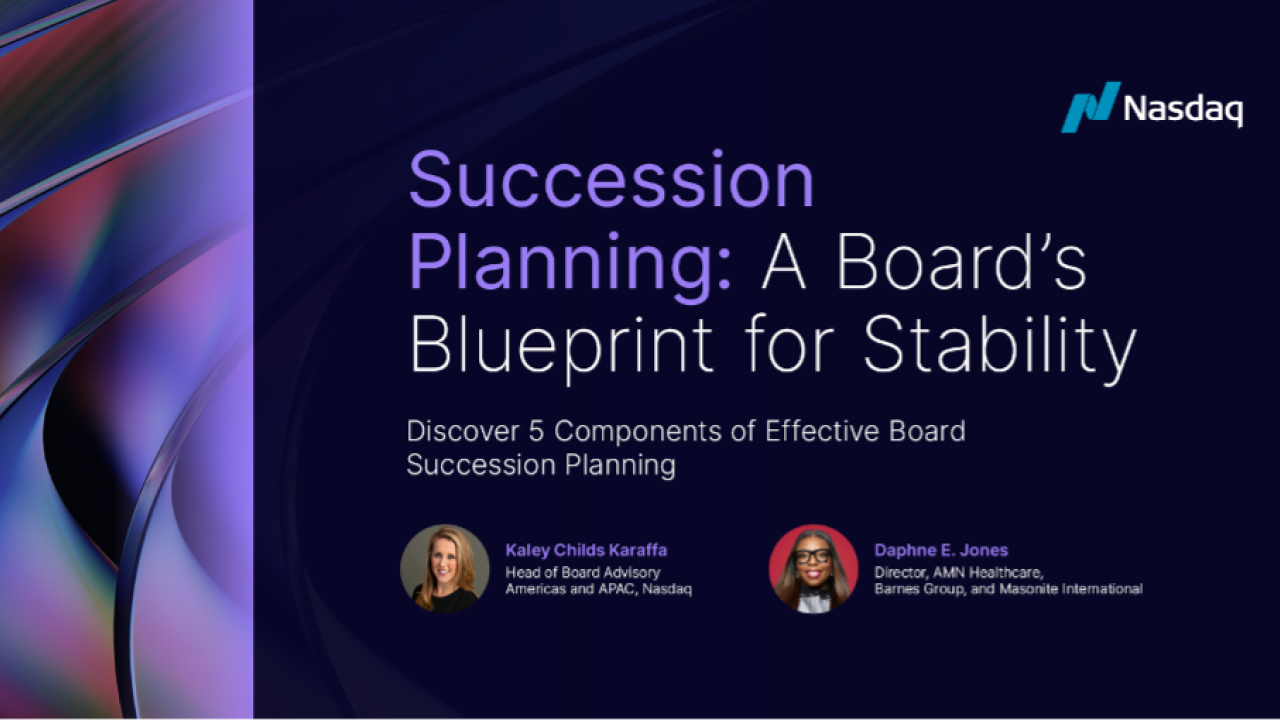 Nasdaq

Succession Planning: A Board's Blueprint for Stability

Discover 5 Components of Effective Board Succession Planning

Kaley Childs Karaffa
Head of Board Advisory
Americas and APAC, Nasdaq

Daphne E. Jones
Director, AMN Healthcare,
Barnes Group, and Masonite International